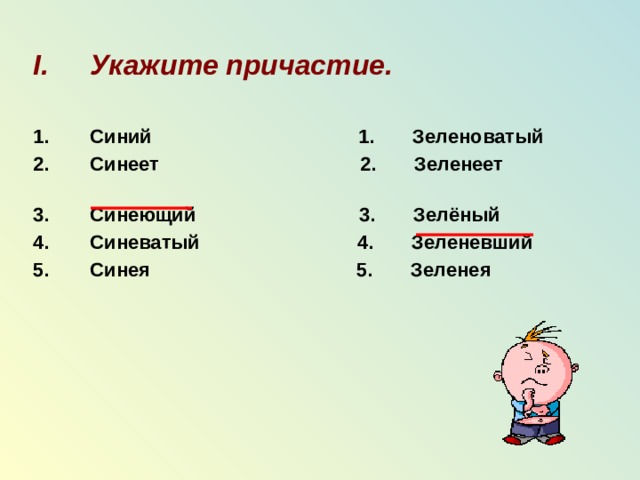 I. Укажите причастие.

1. Синий
2. Синеет
3. Синеющий
4. Синеватый
5. Синея

1. Зеленоватый
2. Зеленеет
3. Зелёный
4. Зеленевший
5. Зеленея